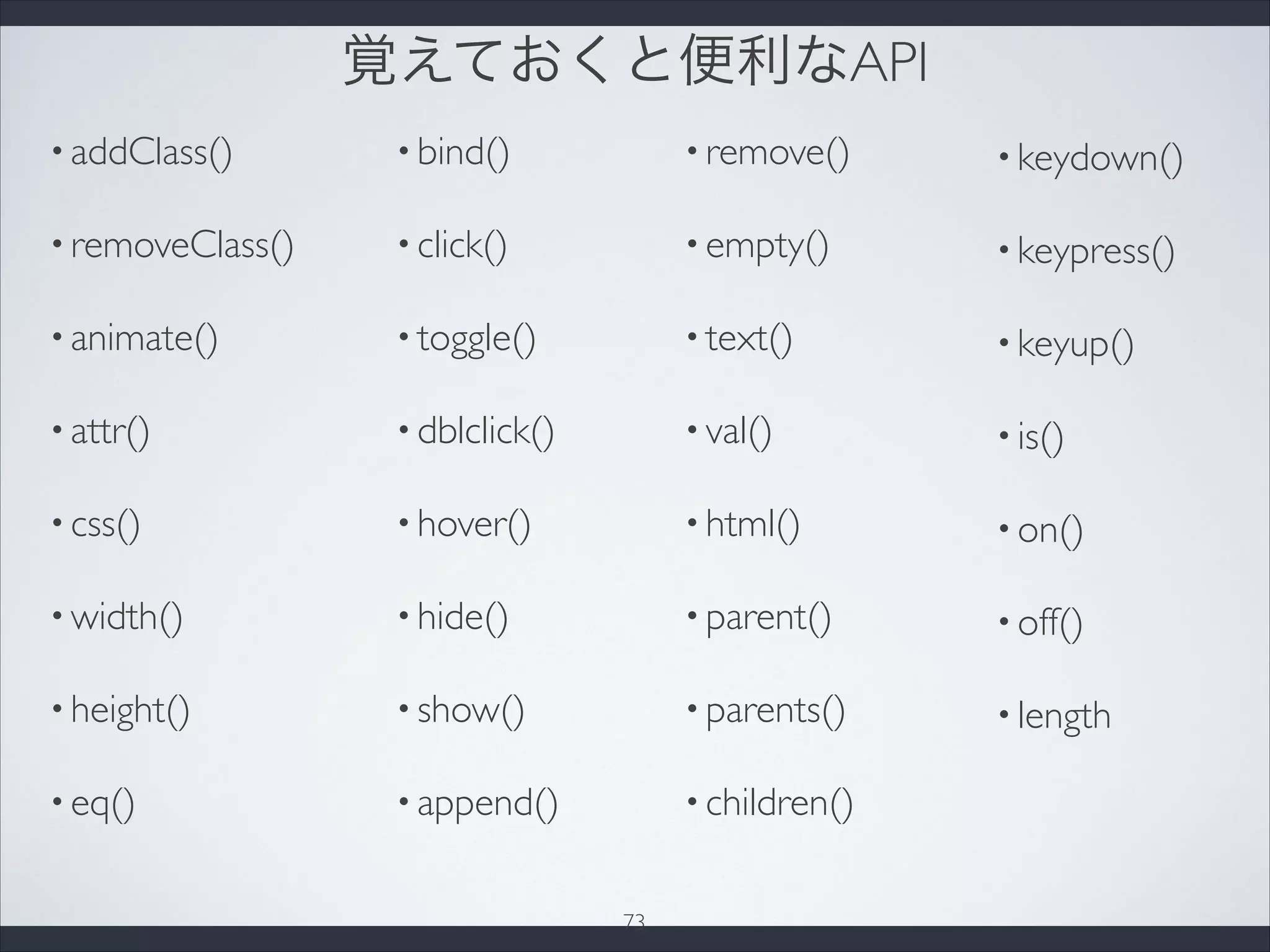 覚えておくと便利なAPI

• addClass()
• removeClass()
• animate()
• attr()
• css()
• width()
• height()
• eq()

• bind()
• click()
• toggle()
• dblclick()
• hover()
• hide()
• show()
• append()

• remove()
• empty()
• text()
• val()
• html()
• parent()
• parents()
• children()

• keydown()
• keypress()
• keyup()
• is()
• on()
• off()
• length

73